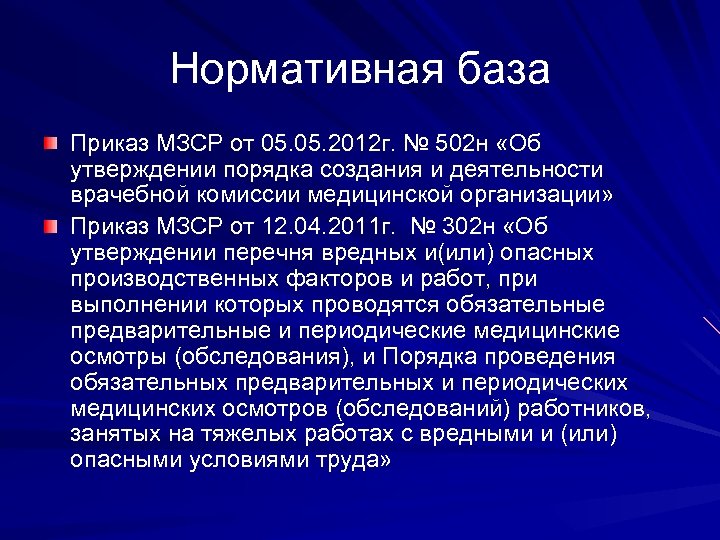 Нормативная база

Приказ МЗСР от 05.05.2012г. № 502н «Об утверждении порядка создания и деятельности врачебной комиссии медицинской организации»

Приказ МЗСР от 12.04.2011г. № 302н «Об утверждении перечня вредных и(или) опасных производственных факторов и работ, при выполнении которых проводятся обязательные предварительные и периодические медицинские осмотры (обследования), и Порядка проведения обязательных предварительных и периодических медицинских осмотров (обследований) работников, занятых на тяжелых работах с вредными и (или) опасными условиями труда»